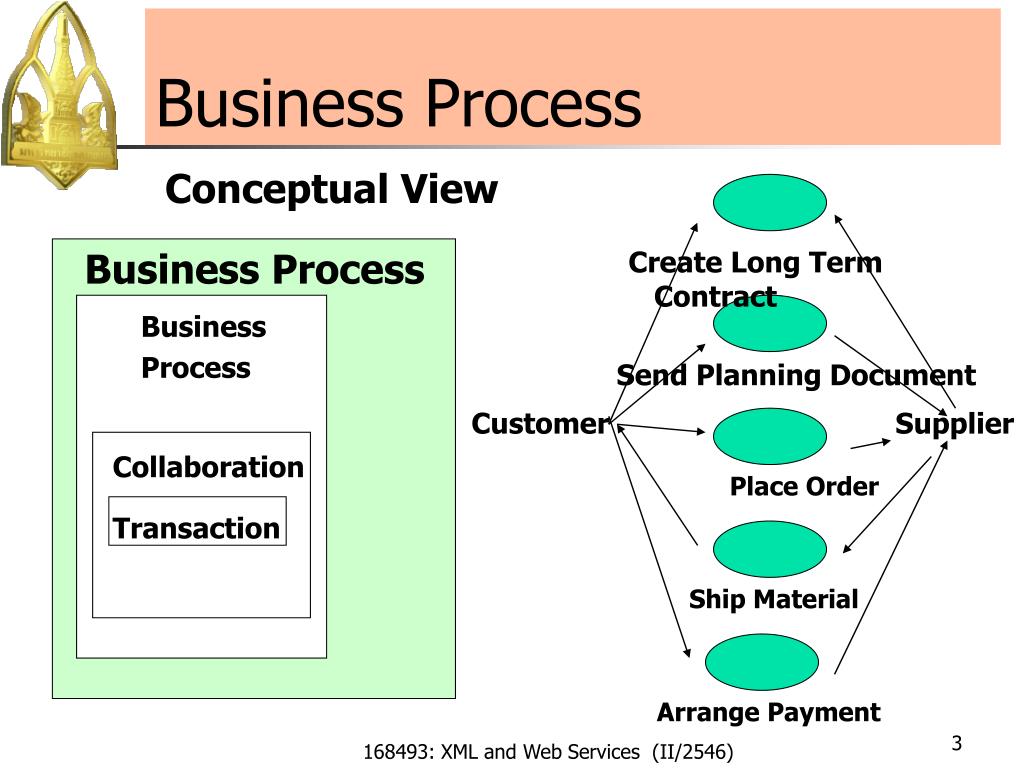 Business Process

Conceptual View

Business Process

Business Process

Collaboration

Transaction

Create Long Term Contract

Send Planning Document

Customer

Supplier

Place Order

Ship Material

Arrange Payment

168493: XML and Web Services (II/2546)

3